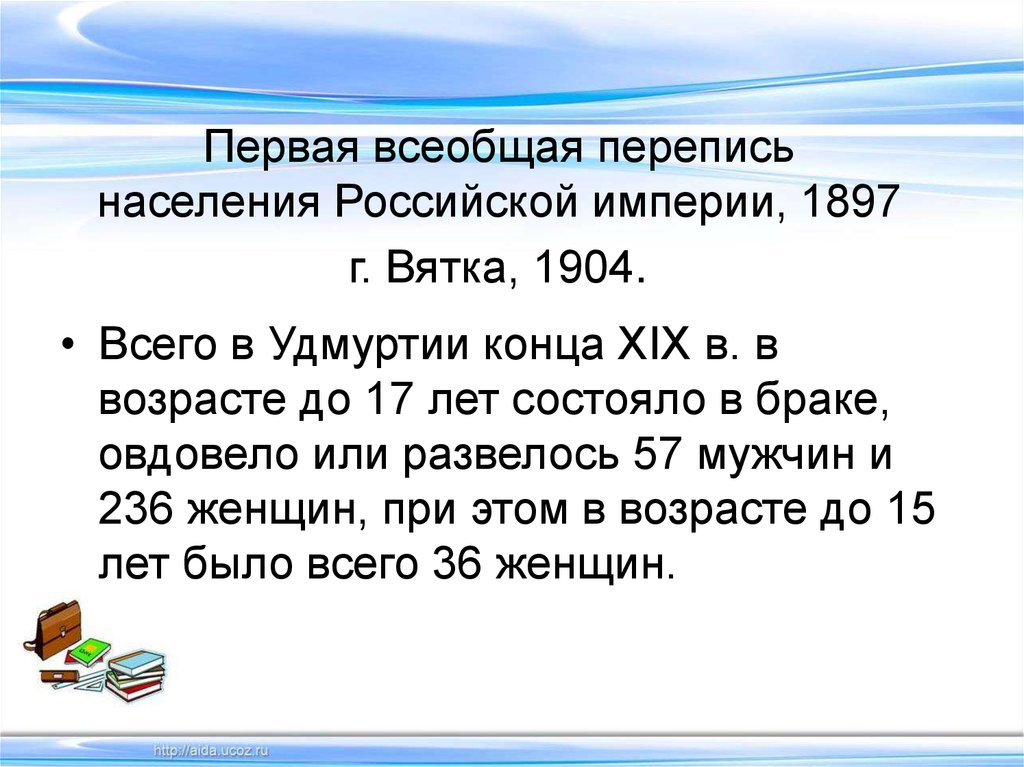 Первая всеобщая перепись населения Российской империи, 1897 г. Вятка, 1904.

• Всего в Удмуртии конца XIX в. в возрасте до 17 лет состояло в браке, овдовело или развелось 57 мужчин и 236 женщин, при этом в возрасте до 15 лет было всего 36 женщин.

http://aida.ucoz.ru